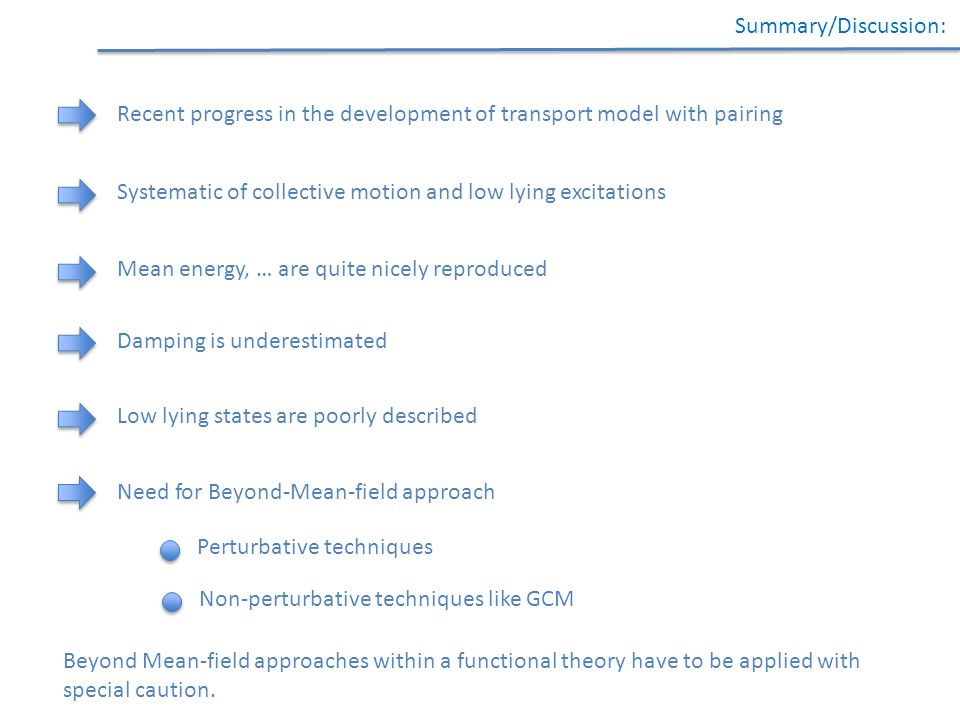 Summary/Discussion:

Recent progress in the development of transport model with pairing

Systematic of collective motion and low lying excitations

Mean energy, … are quite nicely reproduced

Damping is underestimated

Low lying states are poorly described

Need for Beyond-Mean-field approach

Perturbative techniques

Non-perturbative techniques like GCM

Beyond Mean-field approaches within a functional theory have to be applied with special caution.